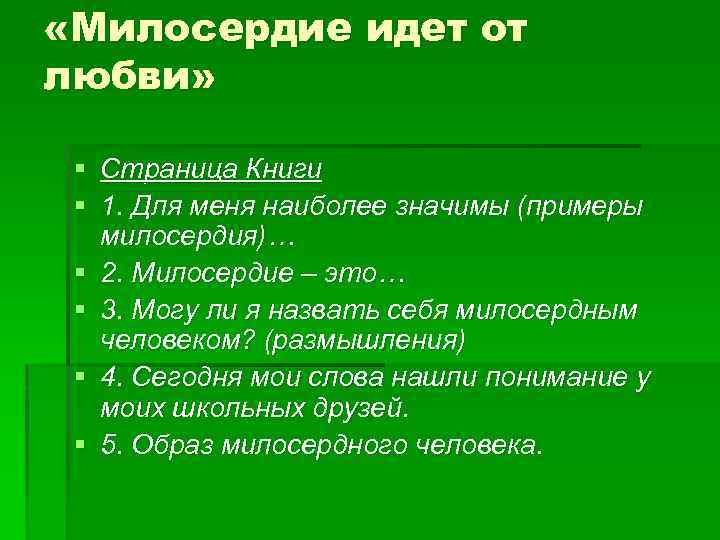 «Милосердие идет от любви»

Страница Книги

1. Для меня наиболее значимы (примеры милосердия)…

2. Милосердие – это…

3. Могу ли я назвать себя милосердным человеком? (размышления)

4. Сегодня мои слова нашли понимание у моих школьных друзей.

5. Образ милосердного человека.